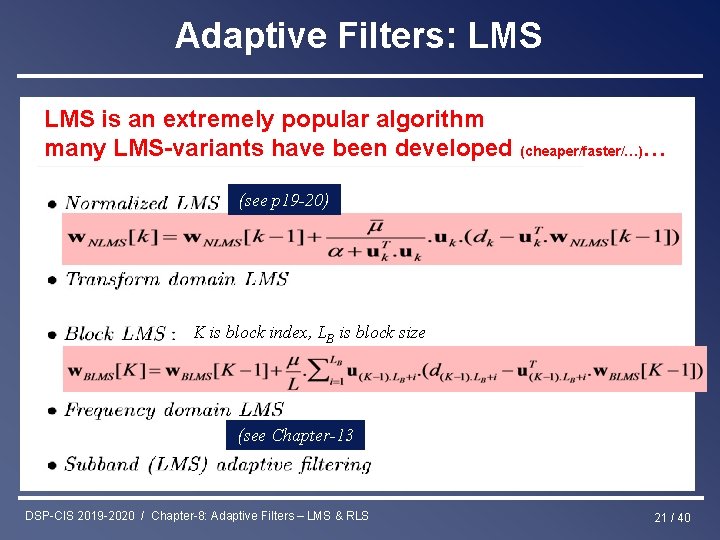 Adaptive Filters: LMS

LMS is an extremely popular algorithm
many LMS-variants have been developed (cheaper/faster/...)...

• Normalized LMS (see p19-20)

$\mathbf{w}_{NLMS}[k] = \mathbf{w}_{NLMS}[k-1] + \frac{\bar{\mu}}{\alpha + \mathbf{u}_k^T.\mathbf{u}_k}.\mathbf{u}_k.(d_k - \mathbf{u}_k^T.\mathbf{w}_{NLMS}[k-1])$

• Transform domain LMS

• Block LMS : K is block index, $L_B$ is block size

$\mathbf{w}_{BLMS}[K] = \mathbf{w}_{BLMS}[K-1] + \frac{\mu}{L}.\sum_{i=1}^{L_B} \mathbf{u}_{(K-1).L_B+i}.(d_{(K-1).L_B+i} - \mathbf{u}_{(K-1).L_B+i}^T.\mathbf{w}_{BLMS}[K-1])$

• Frequency domain LMS

(see Chapter-13

• Subband (LMS) adaptive filtering

DSP-CIS 2019-2020 / Chapter-8: Adaptive Filters – LMS & RLS

21 / 40